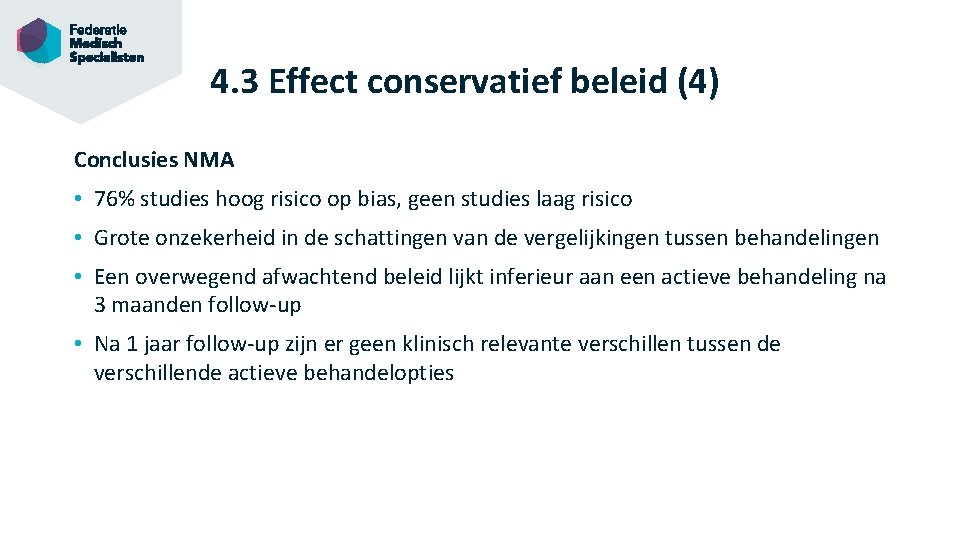 Federatie Medisch Specialisten

4.3 Effect conservatief beleid (4)

Conclusies NMA

• 76% studies hoog risico op bias, geen studies laag risico

• Grote onzekerheid in de schattingen van de vergelijkingen tussen behandelingen

• Een overwegend afwachtend beleid lijkt inferieur aan een actieve behandeling na 3 maanden follow-up

• Na 1 jaar follow-up zijn er geen klinisch relevante verschillen tussen de verschillende actieve behandelopties